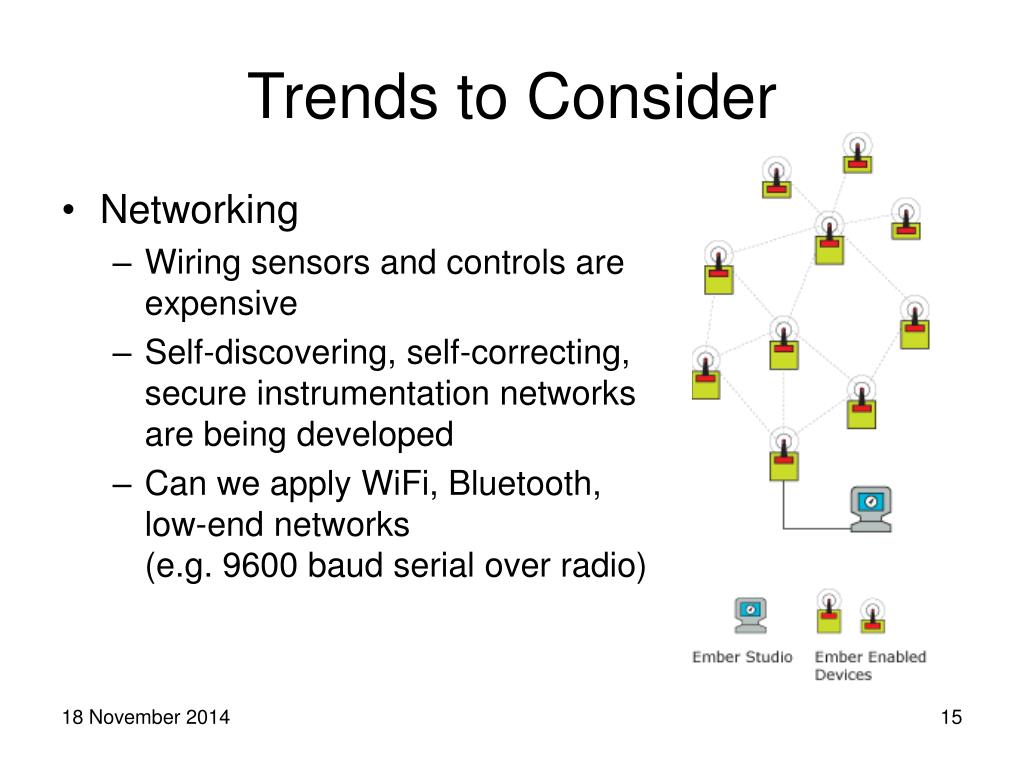 Trends to Consider

• Networking
– Wiring sensors and controls are expensive
– Self-discovering, self-correcting, secure instrumentation networks are being developed
– Can we apply WiFi, Bluetooth, low-end networks
(e.g. 9600 baud serial over radio)

Ember Studio
Ember Enabled Devices

18 November 2014
15